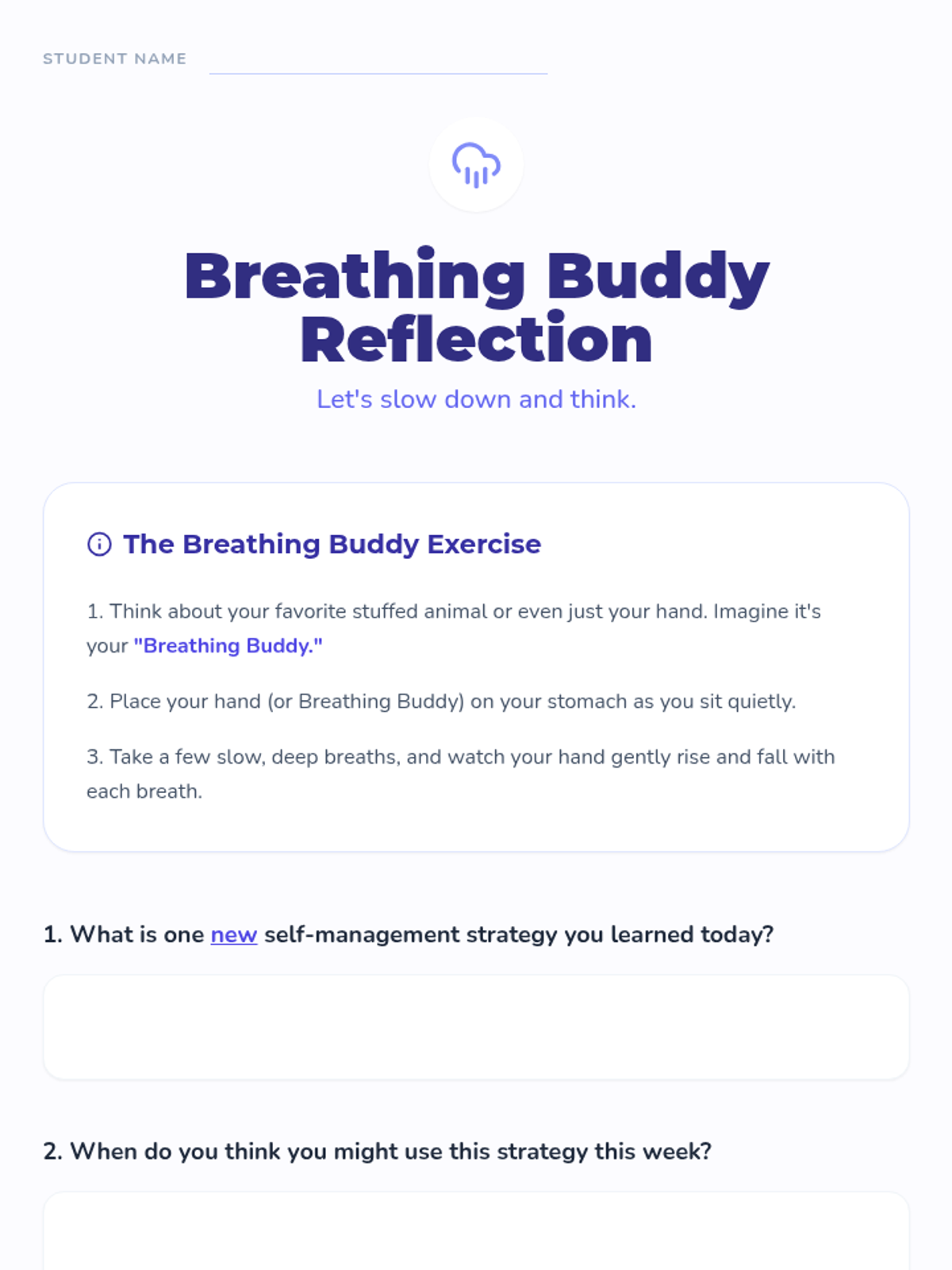 STUDENT NAME

Breathing Buddy Reflection

Let's slow down and think.

The Breathing Buddy Exercise

1. Think about your favorite stuffed animal or even just your hand. Imagine it's your "Breathing Buddy."

2. Place your hand (or Breathing Buddy) on your stomach as you sit quietly.

3. Take a few slow, deep breaths, and watch your hand gently rise and fall with each breath.

1. What is one new self-management strategy you learned today?

2. When do you think you might use this strategy this week?